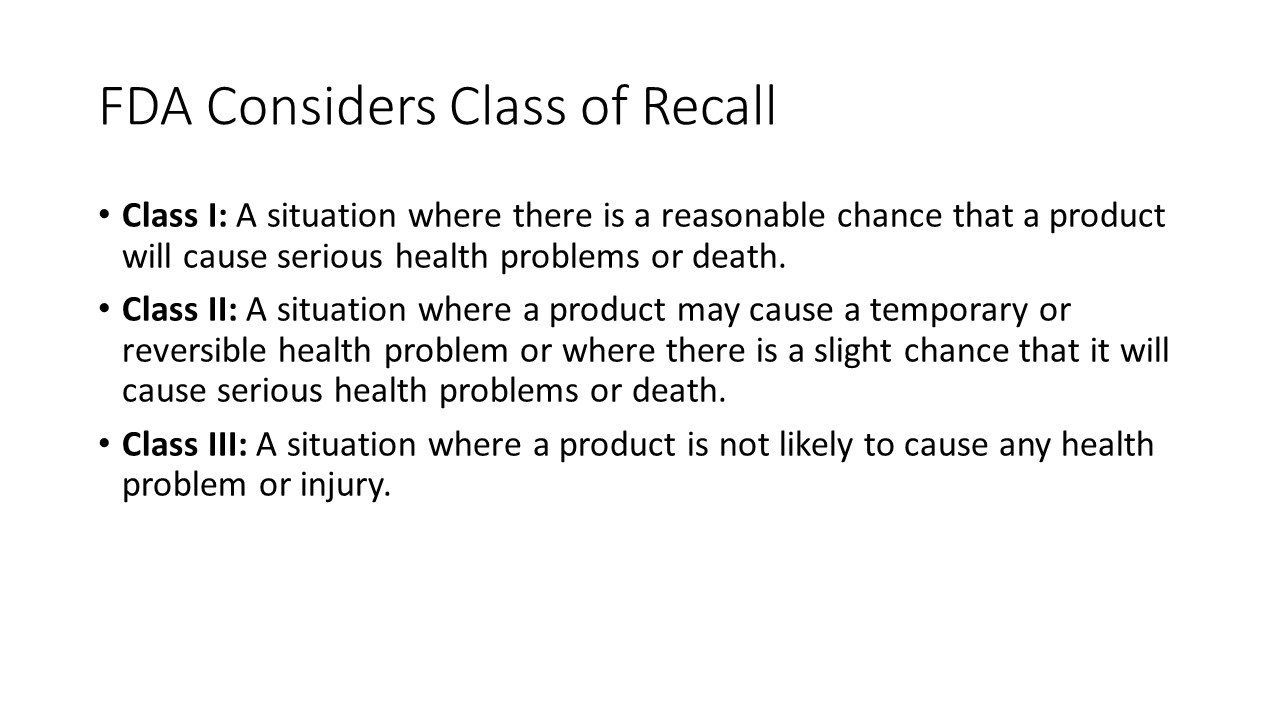 FDA Considers Class of Recall

• Class I: A situation where there is a reasonable chance that a product will cause serious health problems or death.

• Class II: A situation where a product may cause a temporary or reversible health problem or where there is a slight chance that it will cause serious health problems or death.

• Class III: A situation where a product is not likely to cause any health problem or injury.